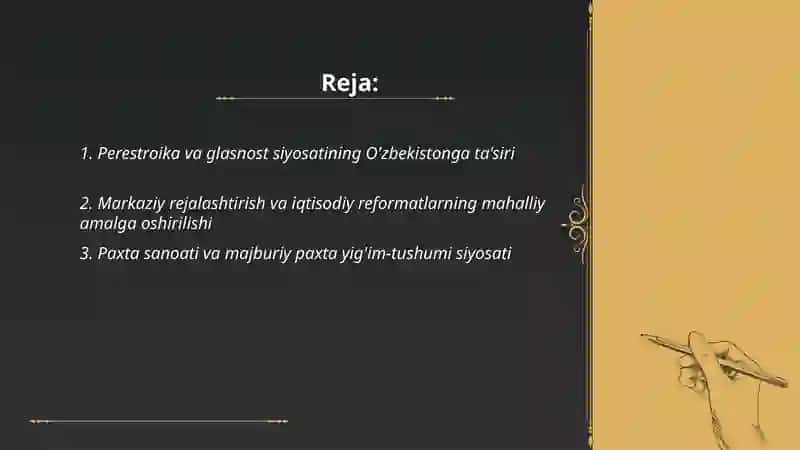 Reja:

1. Perestroika va glasnost siyosatining O'zbekistonga ta'siri

2. Markaziy rejalashtirish va iqtisodiy reformatlarning mahalliy amalga oshirilishi

3. Paxta sanoati va majburiy paxta yig'im-tushumi siyosati